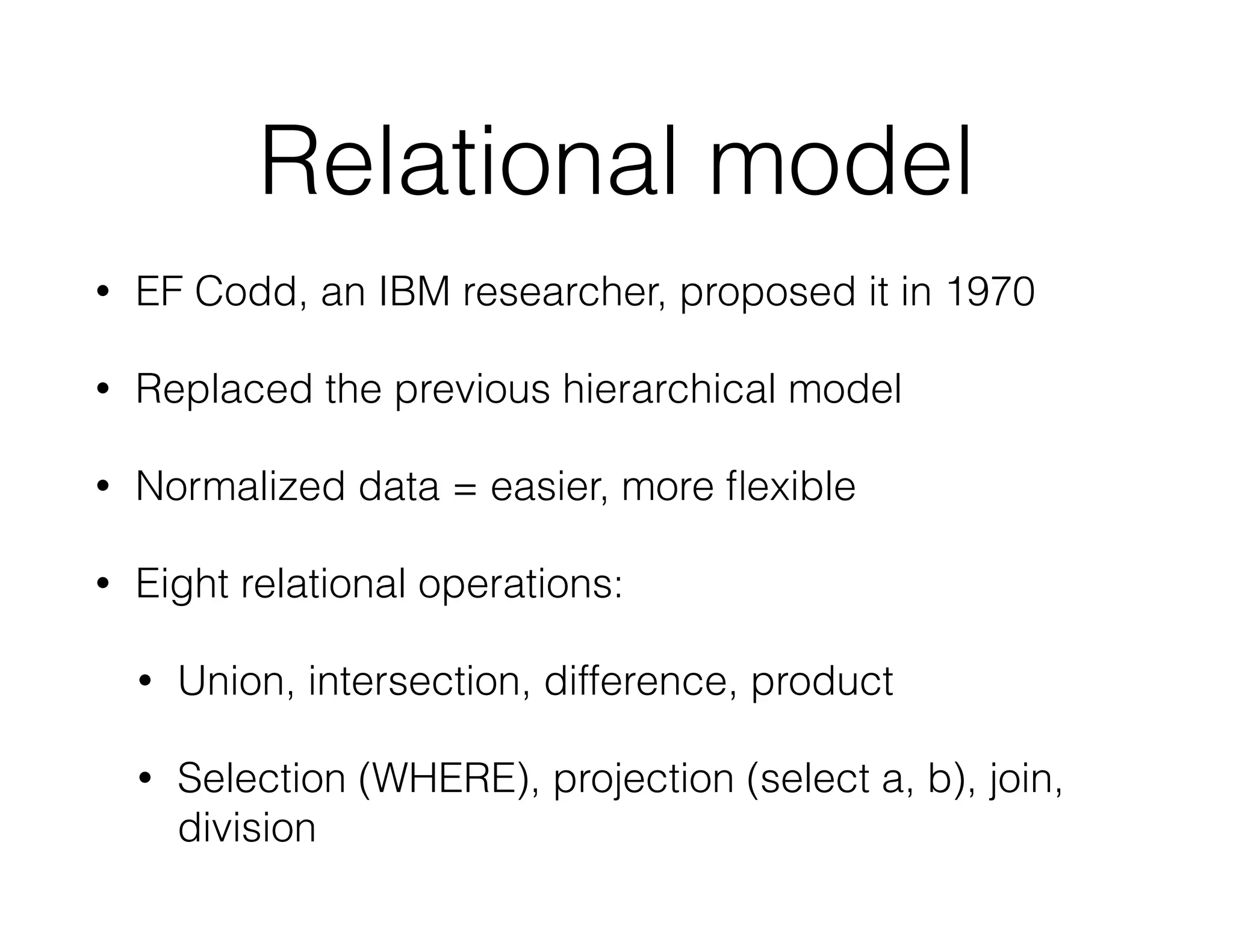 Relational model

• EF Codd, an IBM researcher, proposed it in 1970

• Replaced the previous hierarchical model

• Normalized data = easier, more flexible

• Eight relational operations:

• Union, intersection, difference, product

• Selection (WHERE), projection (select a, b), join, division